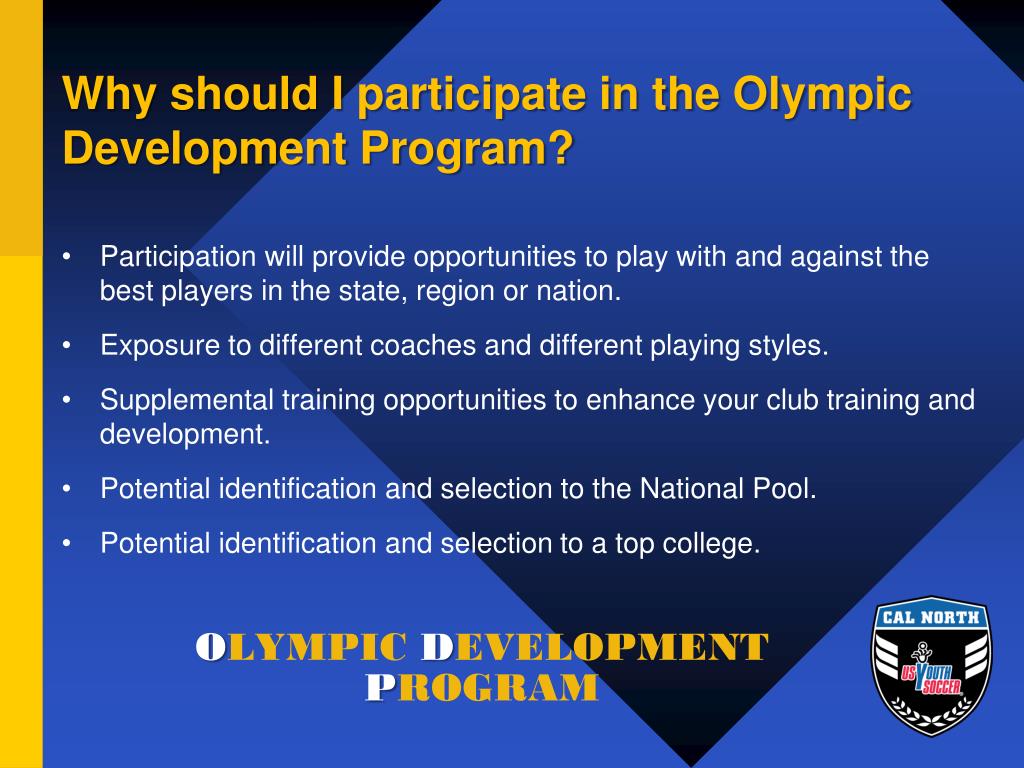 Why should I participate in the Olympic Development Program?

• Participation will provide opportunities to play with and against the best players in the state, region or nation.

• Exposure to different coaches and different playing styles.

• Supplemental training opportunities to enhance your club training and development.

• Potential identification and selection to the National Pool.

• Potential identification and selection to a top college.

OLYMPIC DEVELOPMENT PROGRAM

CAL NORTH
US YOUTH SOCCER